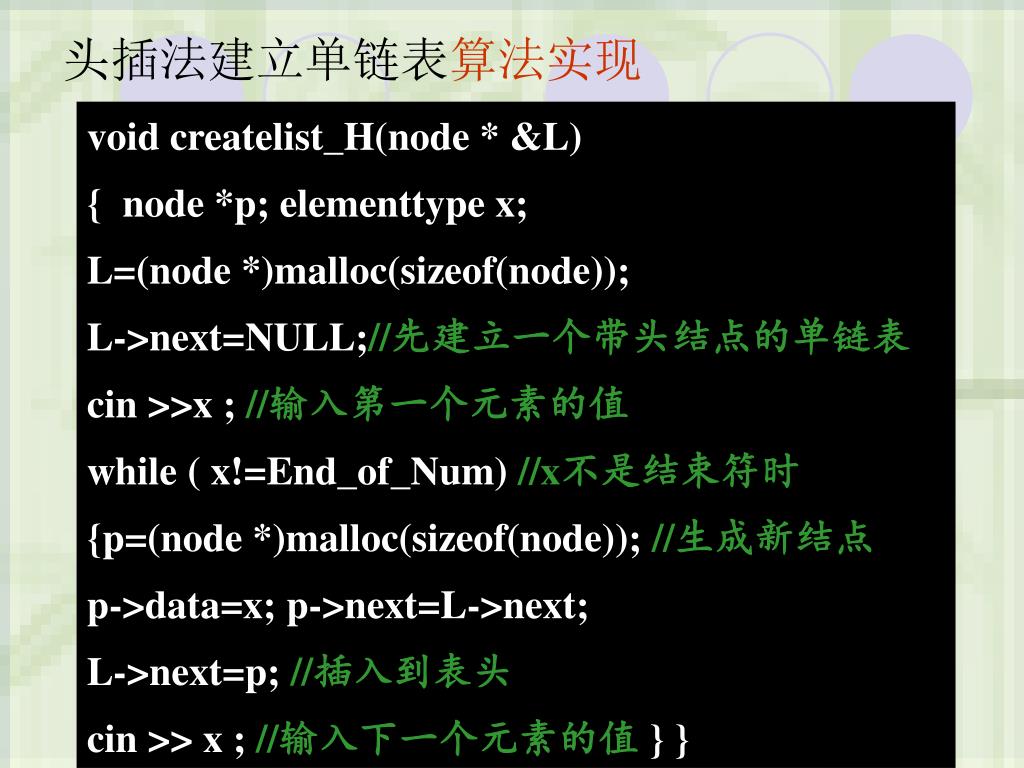 头插法建立单链表算法实现

void createlist_H(node * &L)
{ node *p; elementtype x;
L=(node *)malloc(sizeof(node));
L->next=NULL;//先建立一个带头结点的单链表
cin >>x ; //输入第一个元素的值
while ( x!=End_of_Num) //x不是结束符时
{p=(node *)malloc(sizeof(node)); //生成新结点
p->data=x; p->next=L->next;
L->next=p; //插入到表头
cin >> x ; //输入下一个元素的值 } }